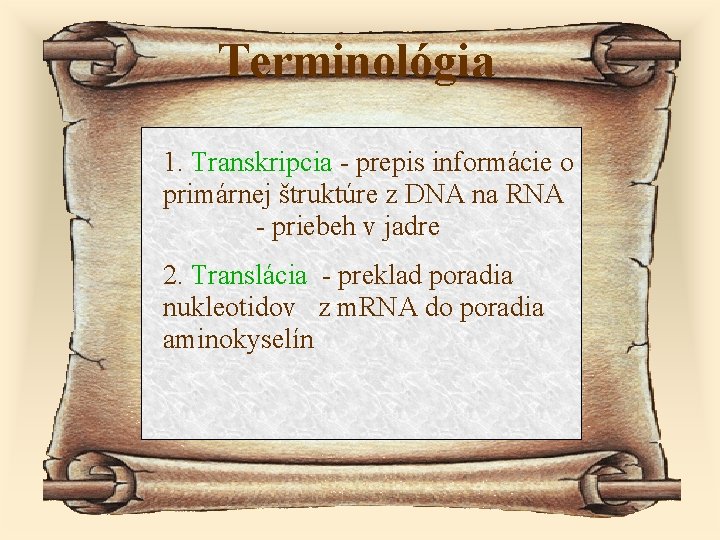 Terminológia

1. Transkripcia - prepis informácie o primárnej štruktúre z DNA na RNA
- priebeh v jadre

2. Translácia - preklad poradia nukleotidov z mRNA do poradia aminokyselín